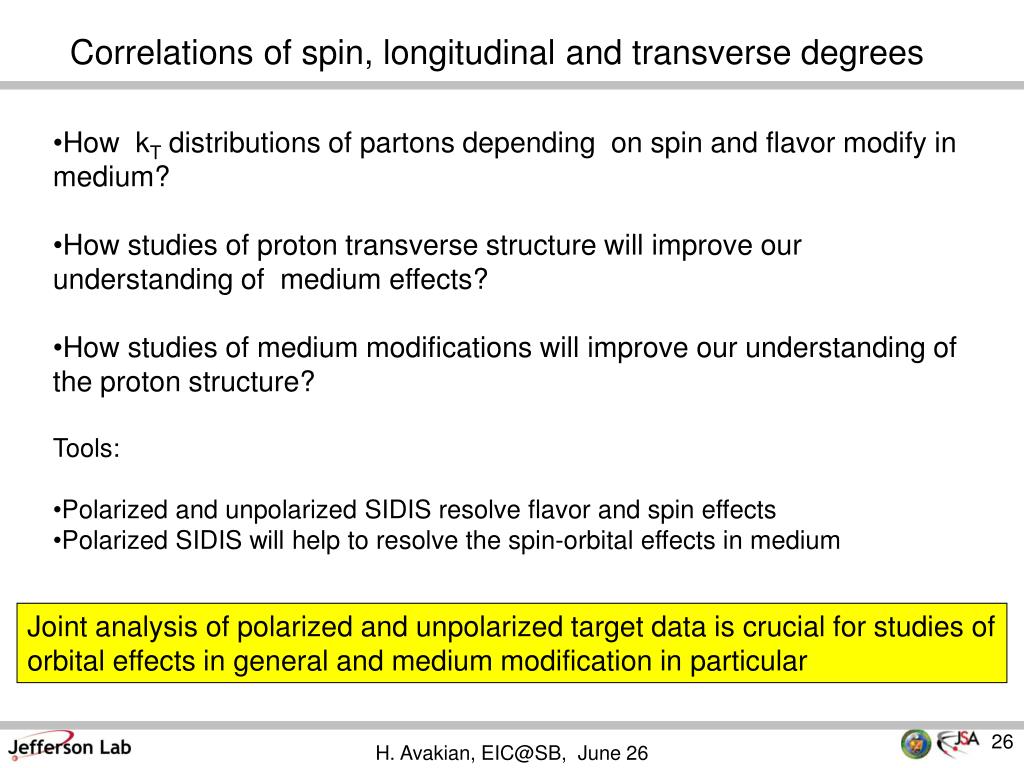 Correlations of spin, longitudinal and transverse degrees

•How $k_T$ distributions of partons depending on spin and flavor modify in medium?

•How studies of proton transverse structure will improve our understanding of medium effects?

•How studies of medium modifications will improve our understanding of the proton structure?

Tools:

•Polarized and unpolarized SIDIS resolve flavor and spin effects
•Polarized SIDIS will help to resolve the spin-orbital effects in medium

Joint analysis of polarized and unpolarized target data is crucial for studies of orbital effects in general and medium modification in particular

Jefferson Lab

H. Avakian, EIC@SB, June 26

JSA

26